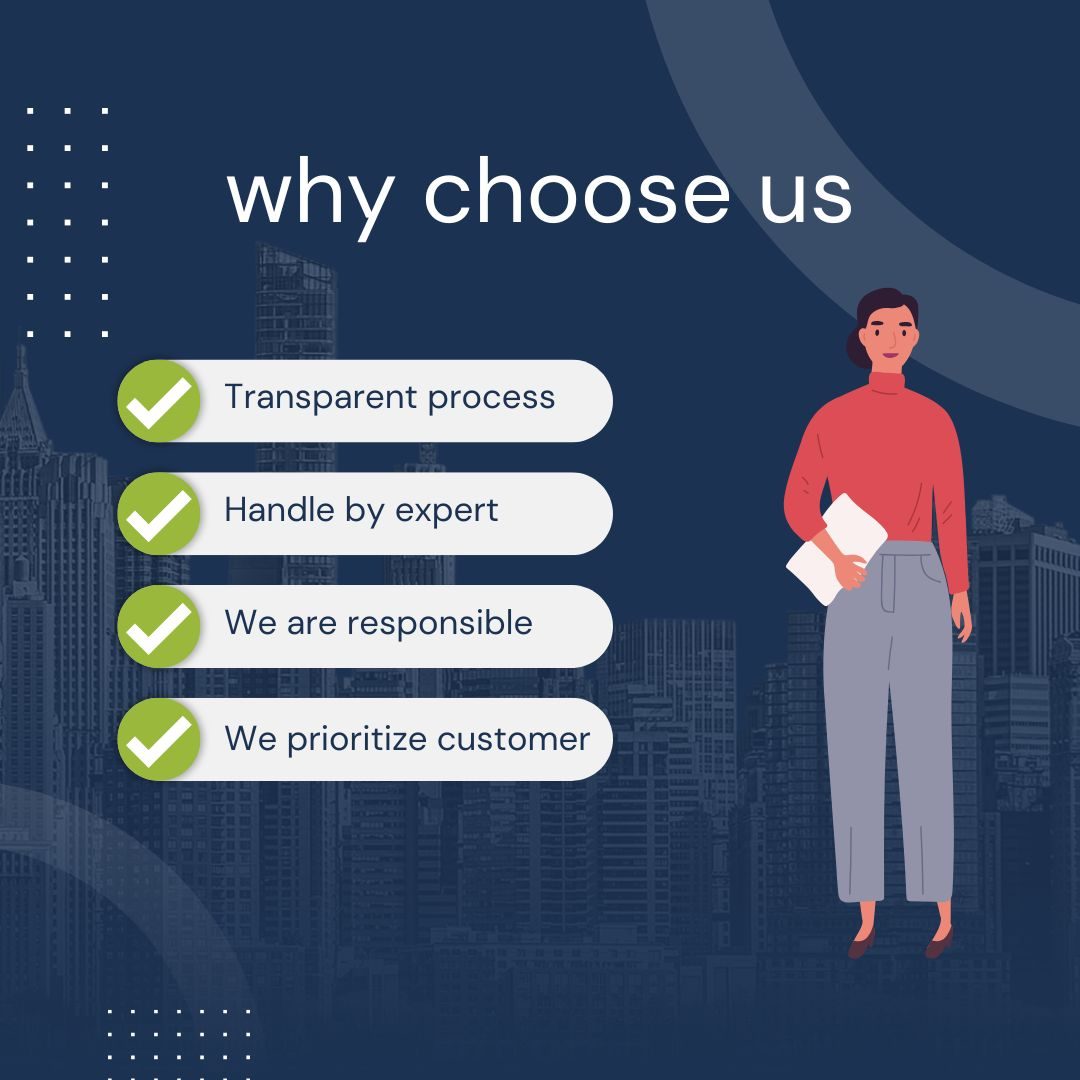 why choose us

Transparent process

Handle by expert

We are responsible

We prioritize customer